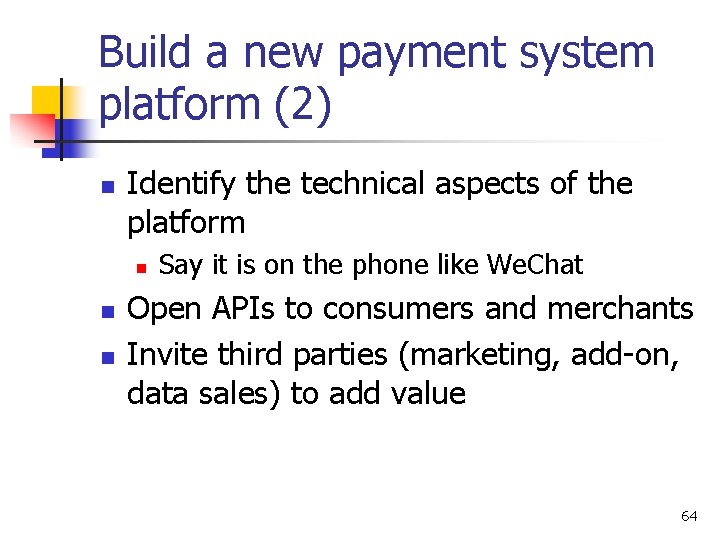 Build a new payment system platform (2)

- Identify the technical aspects of the platform
  - Say it is on the phone like WeChat
- Open APIs to consumers and merchants
- Invite third parties (marketing, add-on, data sales) to add value

64